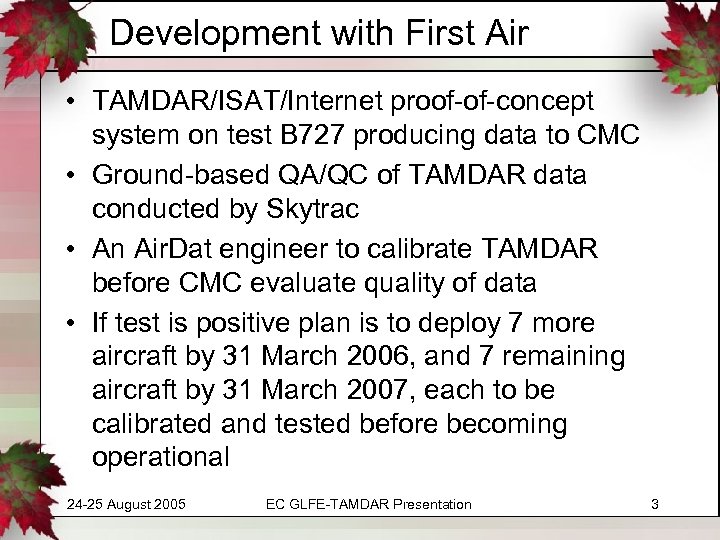 Development with First Air

• TAMDAR/ISAT/Internet proof-of-concept system on test B727 producing data to CMC
• Ground-based QA/QC of TAMDAR data conducted by Skytrac
• An AirDat engineer to calibrate TAMDAR before CMC evaluate quality of data
• If test is positive plan is to deploy 7 more aircraft by 31 March 2006, and 7 remaining aircraft by 31 March 2007, each to be calibrated and tested before becoming operational

24-25 August 2005 EC GLFE-TAMDAR Presentation 3